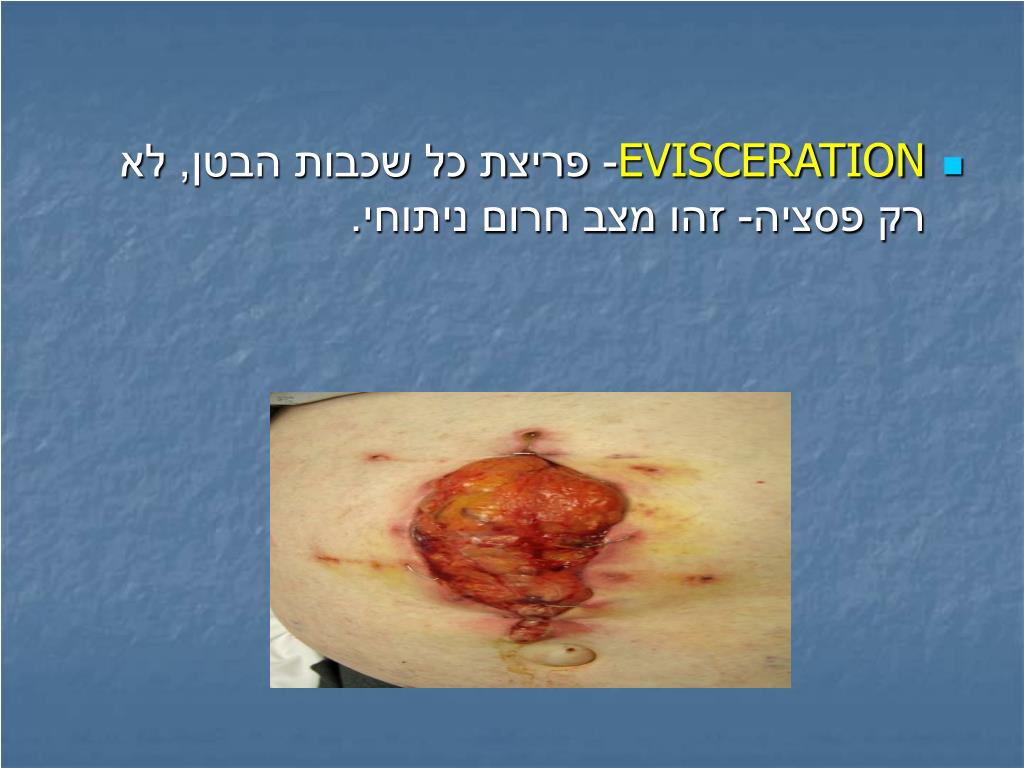 EVISCERATION- פריצת כל שכבות הבטן, לא רק פסציה- זהו מצב חרום ניתוחי.